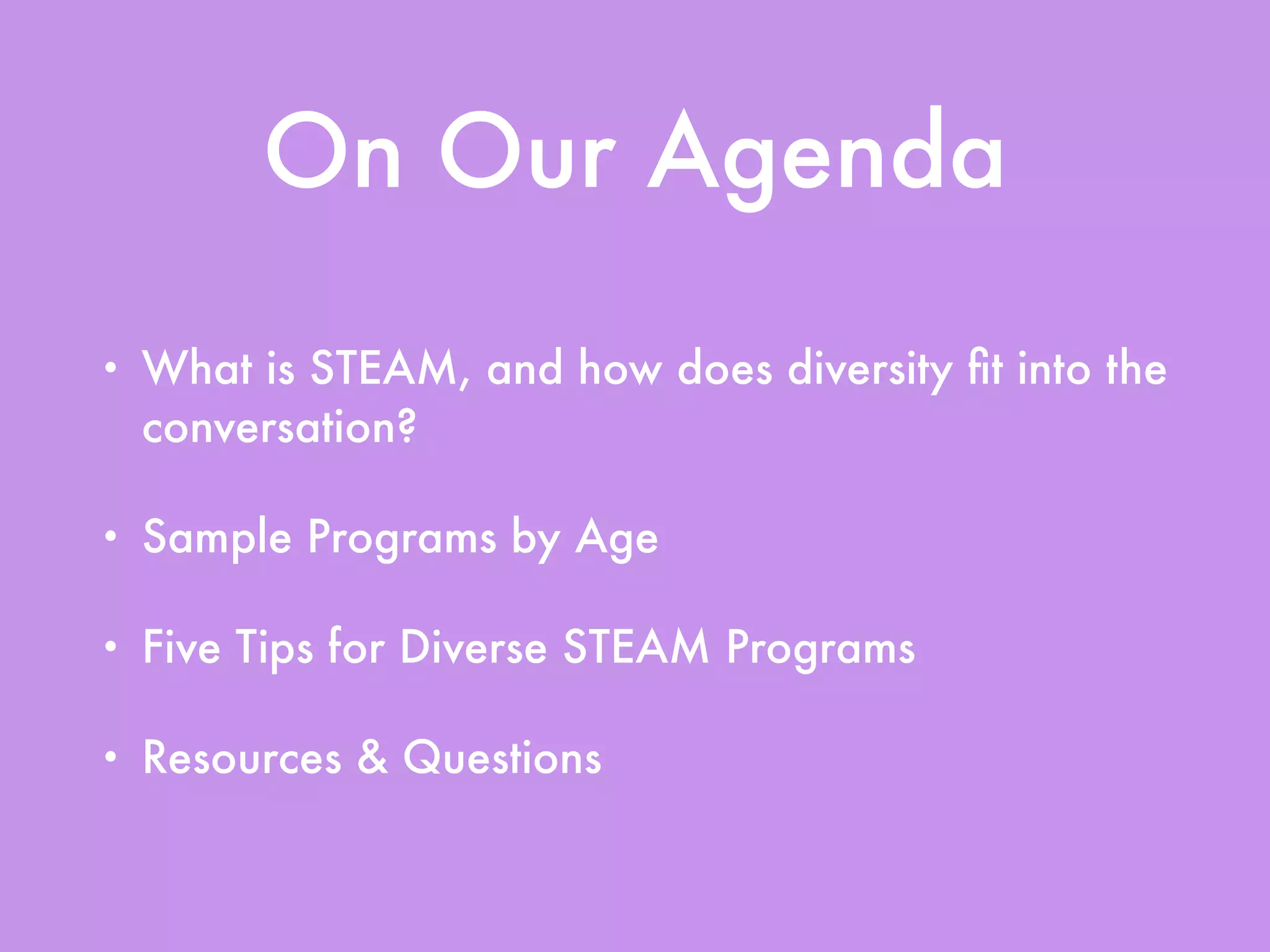 On Our Agenda

• What is STEAM, and how does diversity fit into the conversation?

• Sample Programs by Age

• Five Tips for Diverse STEAM Programs

• Resources & Questions